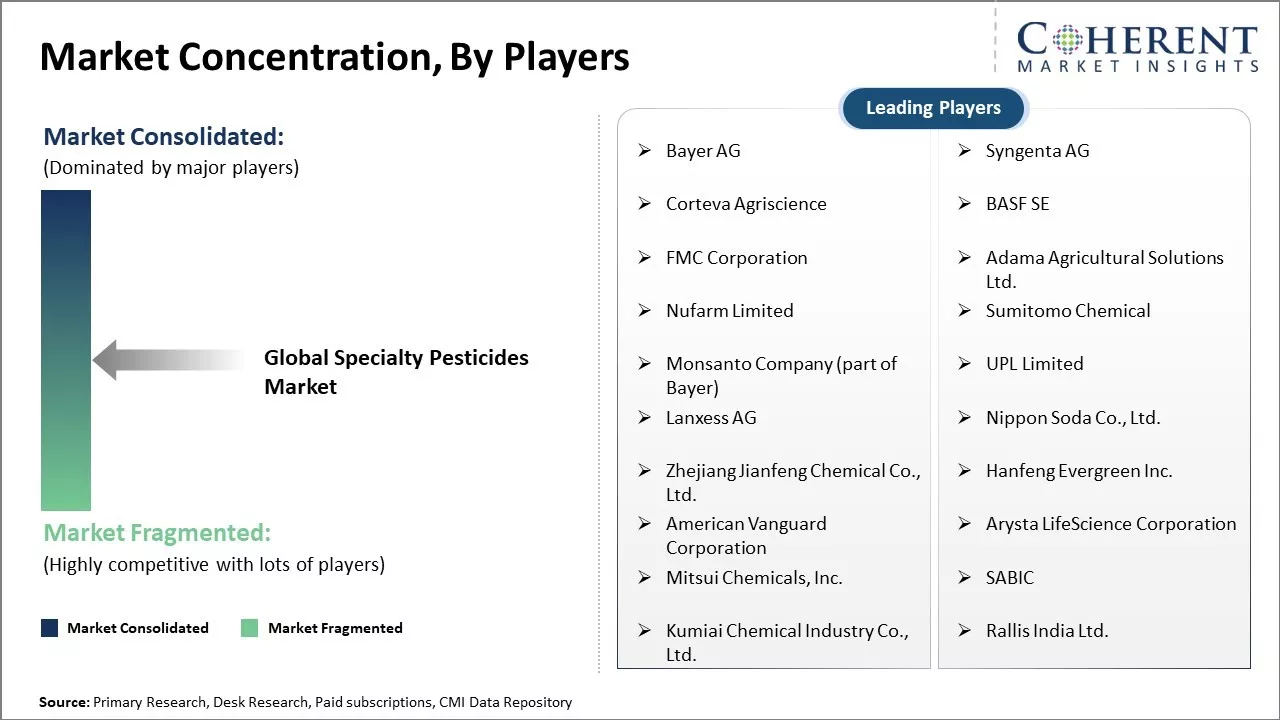 Market Concentration, By Players

COHERENT
MARKET INSIGHTS

Market Consolidated:
(Dominated by major players)

Global Specialty Pesticides Market

Market Fragmented:
(Highly competitive with lots of players)

Market Consolidated
Market Fragmented

Leading Players

➢ Bayer AG
➢ Corteva Agriscience
➢ FMC Corporation
➢ Nufarm Limited
➢ Monsanto Company (part of Bayer)
➢ Lanxess AG
➢ Zhejiang Jianfeng Chemical Co., Ltd.
➢ American Vanguard Corporation
➢ Mitsui Chemicals, Inc.
➢ Kumiai Chemical Industry Co., Ltd.

➢ Syngenta AG
➢ BASF SE
➢ Adama Agricultural Solutions Ltd.
➢ Sumitomo Chemical
➢ UPL Limited
➢ Nippon Soda Co., Ltd.
➢ Hanfeng Evergreen Inc.
➢ Arysta LifeScience Corporation
➢ SABIC
➢ Rallis India Ltd.

Source: Primary Research, Desk Research, Paid subscriptions, CMI Data Repository